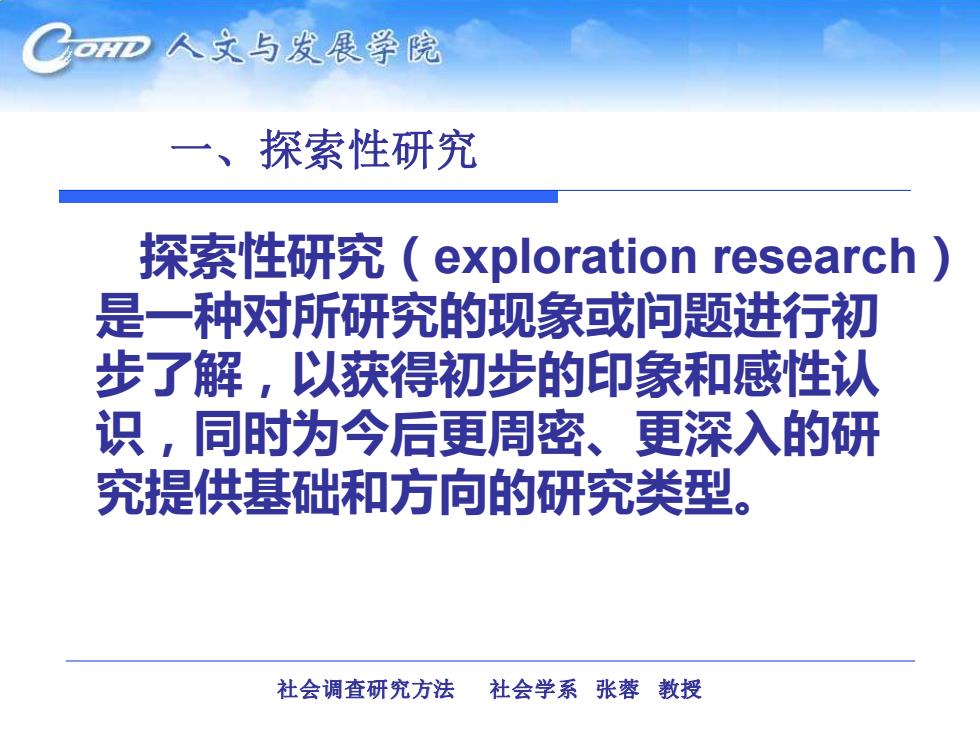 COHD 人文与发展学院

一、探索性研究

探索性研究（exploration research）是一种对所研究的现象或问题进行初步了解，以获得初步的印象和感性认识，同时为今后更周密、更深入的研究提供基础和方向的研究类型。

社会调查研究方法　社会学系　张蓉　教授